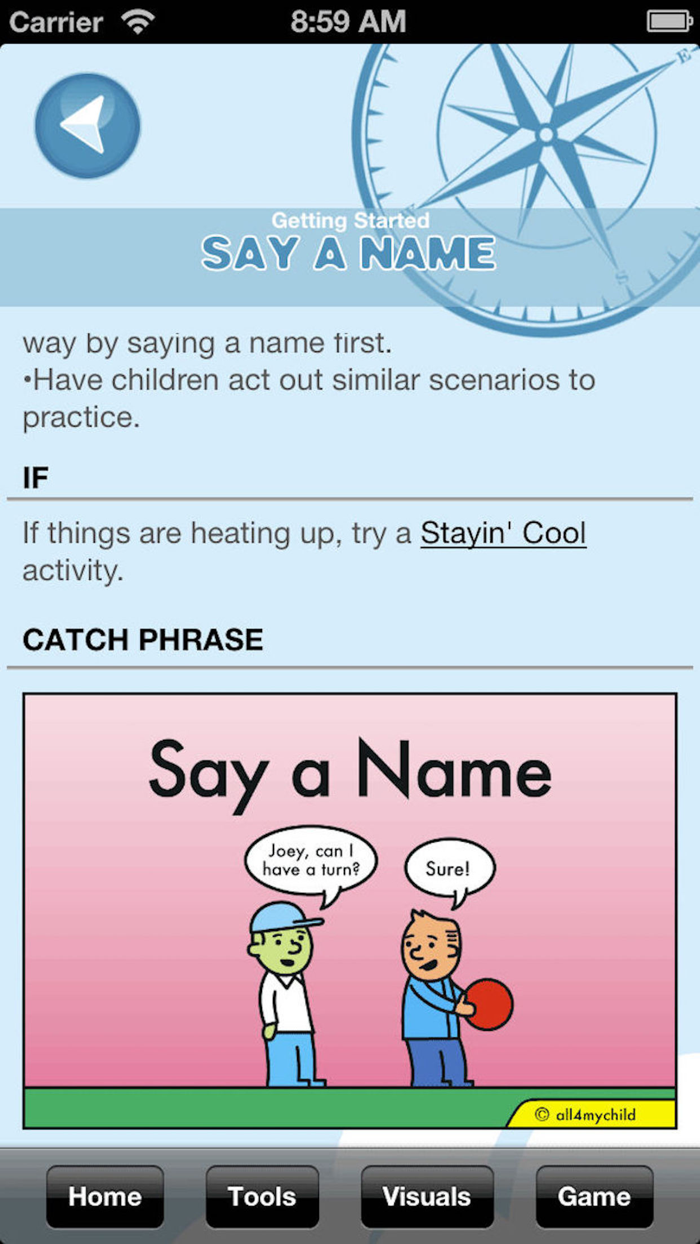 Carrier 8:59 AM

Getting Started
SAY A NAME

way by saying a name first.
•Have children act out similar scenarios to practice.

IF

If things are heating up, try a Stayin' Cool activity.

CATCH PHRASE

Say a Name

Joey, can I have a turn?

Sure!

© all4mychild

Home Tools Visuals Game